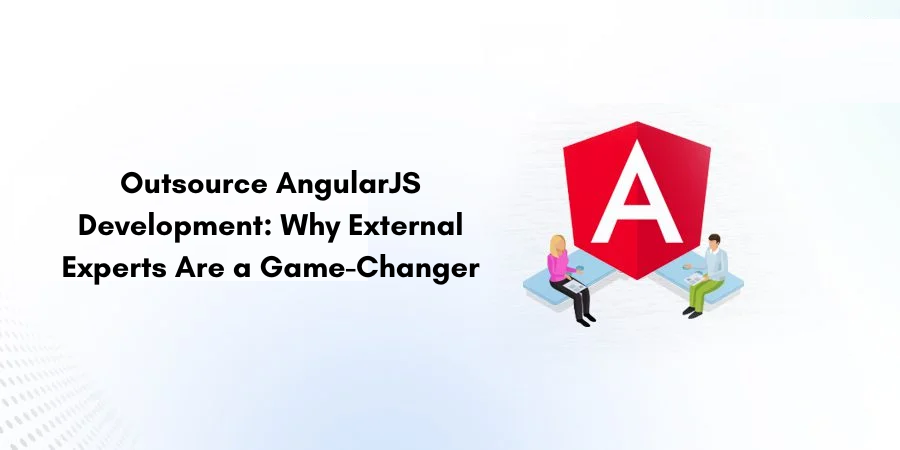 Outsource AngularJS Development: Why External Experts Are a Game-Changer

A